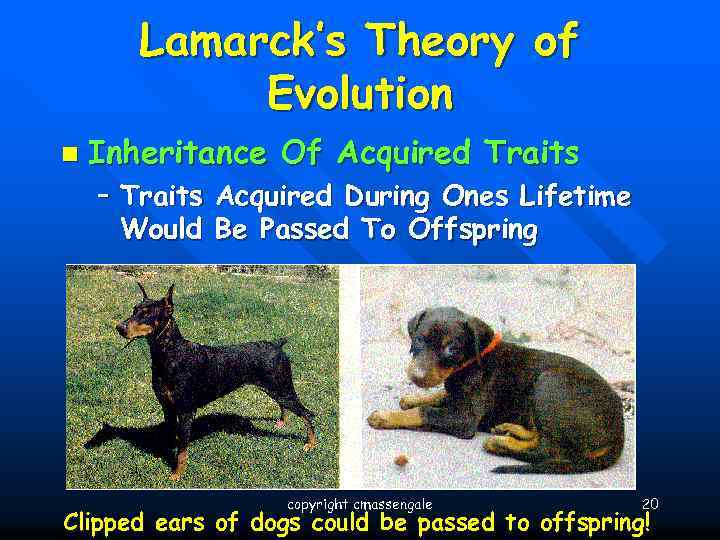 Lamarck's Theory of Evolution

Inheritance Of Acquired Traits

– Traits Acquired During Ones Lifetime Would Be Passed To Offspring

copyright cmassengale

20

Clipped ears of dogs could be passed to offspring!